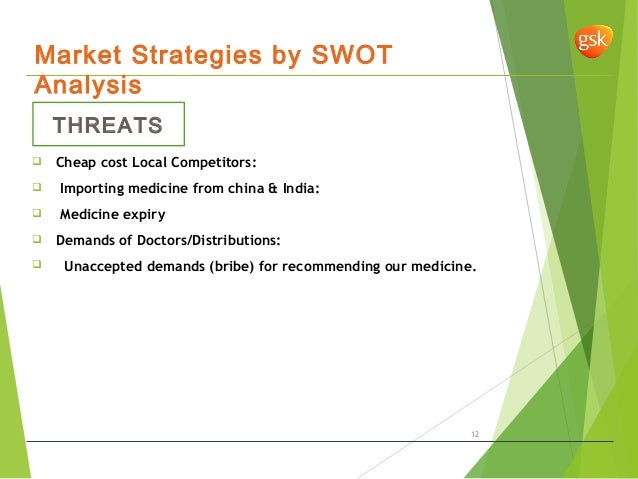 gsk

Market Strategies by SWOT Analysis

THREATS

❑ Cheap cost Local Competitors:

❑ Importing medicine from china & India:

❑ Medicine expiry

❑ Demands of Doctors/Distributions:

❑ Unaccepted demands (bribe) for recommending our medicine.

12